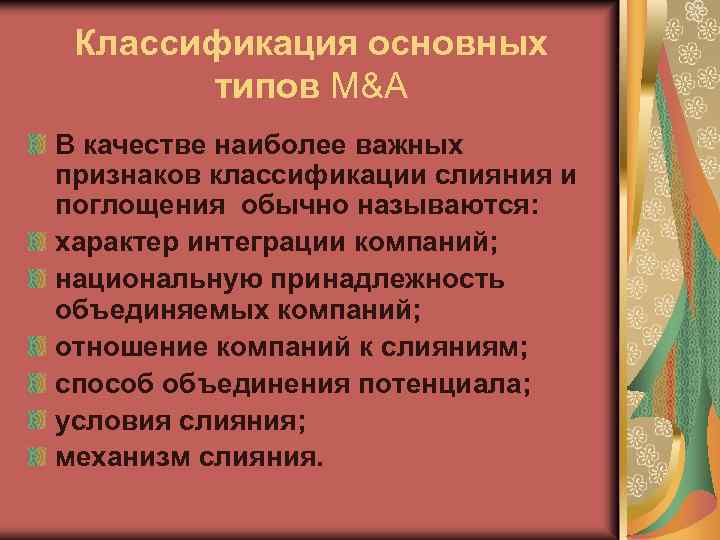 Классификация основных типов M&A

В качестве наиболее важных признаков классификации слияния и поглощения обычно называются:
характер интеграции компаний;
национальную принадлежность объединяемых компаний;
отношение компаний к слияниям;
способ объединения потенциала;
условия слияния;
механизм слияния.